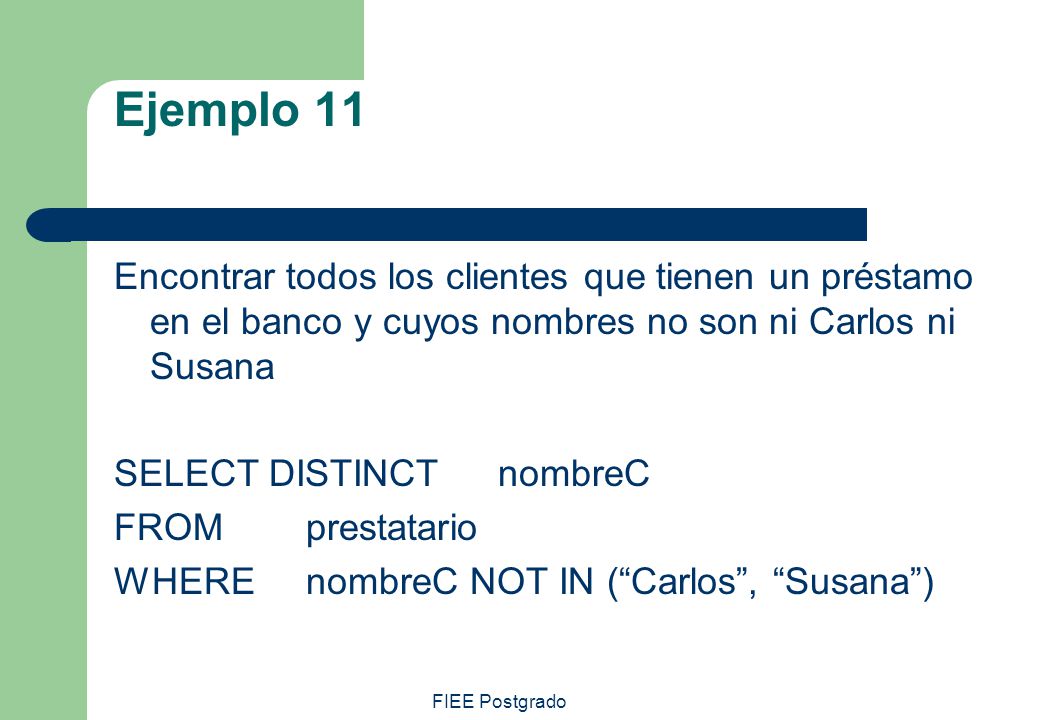 Ejemplo 11

Encontrar todos los clientes que tienen un préstamo en el banco y cuyos nombres no son ni Carlos ni Susana

SELECT DISTINCT nombreC
FROM prestatario
WHERE nombreC NOT IN (“Carlos”, “Susana”)

FIEE Postgrado